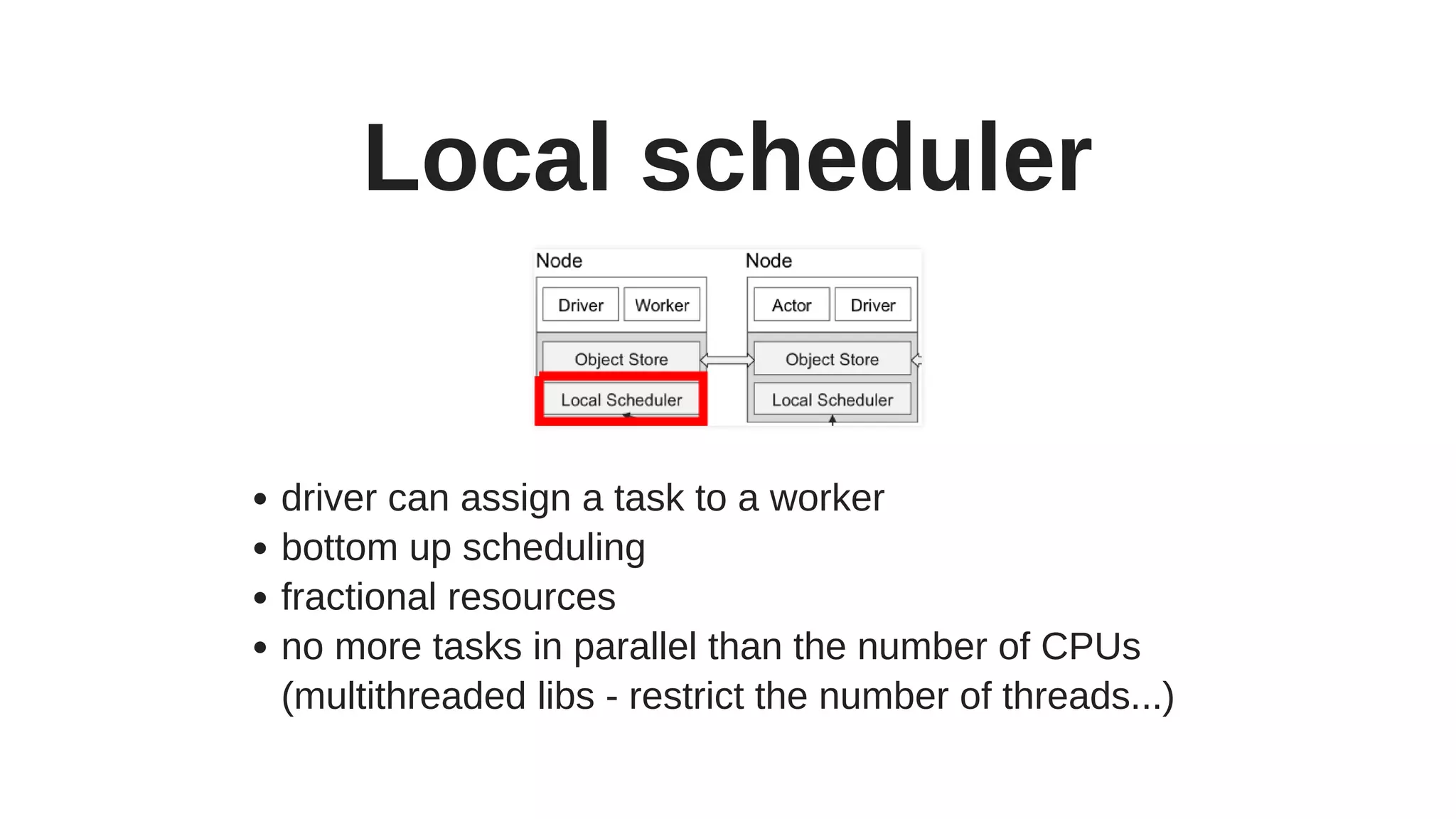 Local scheduler

Node
Driver
Worker
Object Store
Local Scheduler

Node
Actor
Driver
Object Store
Local Scheduler

• driver can assign a task to a worker
• bottom up scheduling
• fractional resources
• no more tasks in parallel than the number of CPUs (multithreaded libs - restrict the number of threads...)